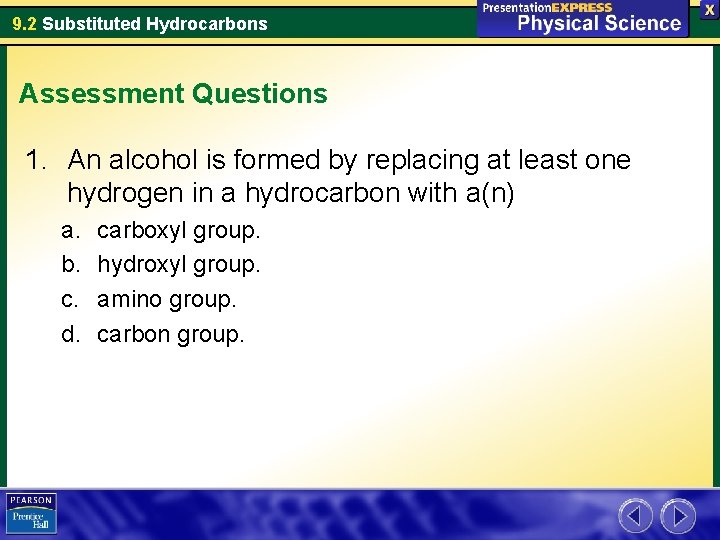 9.2 Substituted Hydrocarbons

PresentationEXPRESS
Physical Science

X

Assessment Questions

1. An alcohol is formed by replacing at least one hydrogen in a hydrocarbon with a(n)

a. carboxyl group.
b. hydroxyl group.
c. amino group.
d. carbon group.

PEARSON
Prentice Hall